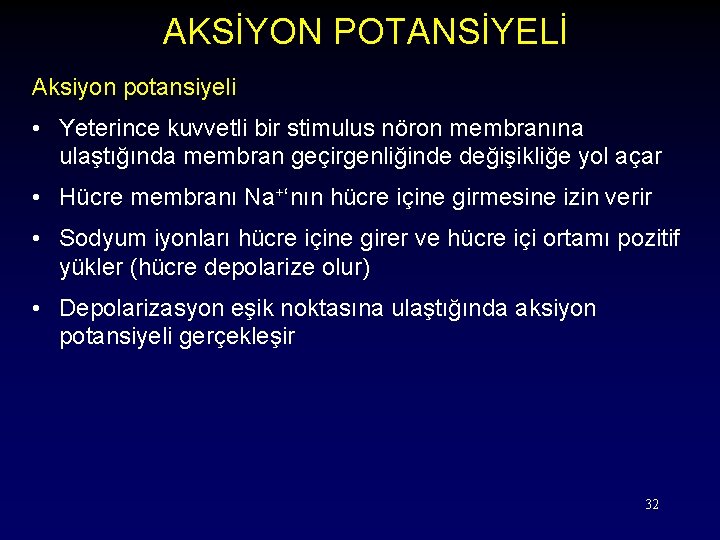 AKSİYON POTANSİYELİ

Aksiyon potansiyeli

• Yeterince kuvvetli bir stimulus nöron membranına ulaştığında membran geçirgenliğinde değişikliğe yol açar

• Hücre membranı $Na^{+}$'nın hücre içine girmesine izin verir

• Sodyum iyonları hücre içine girer ve hücre içi ortamı pozitif yükler (hücre depolarize olur)

• Depolarizasyon eşik noktasına ulaştığında aksiyon potansiyeli gerçekleşir

32